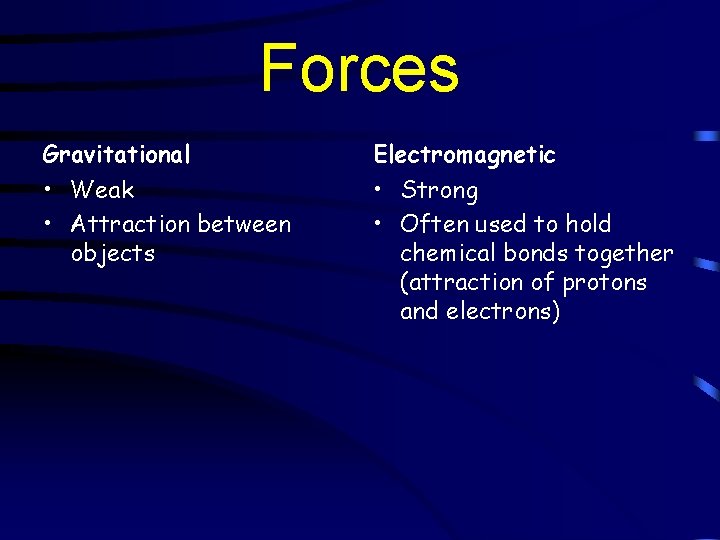 Forces

Gravitational
• Weak
• Attraction between objects

Electromagnetic
• Strong
• Often used to hold chemical bonds together (attraction of protons and electrons)